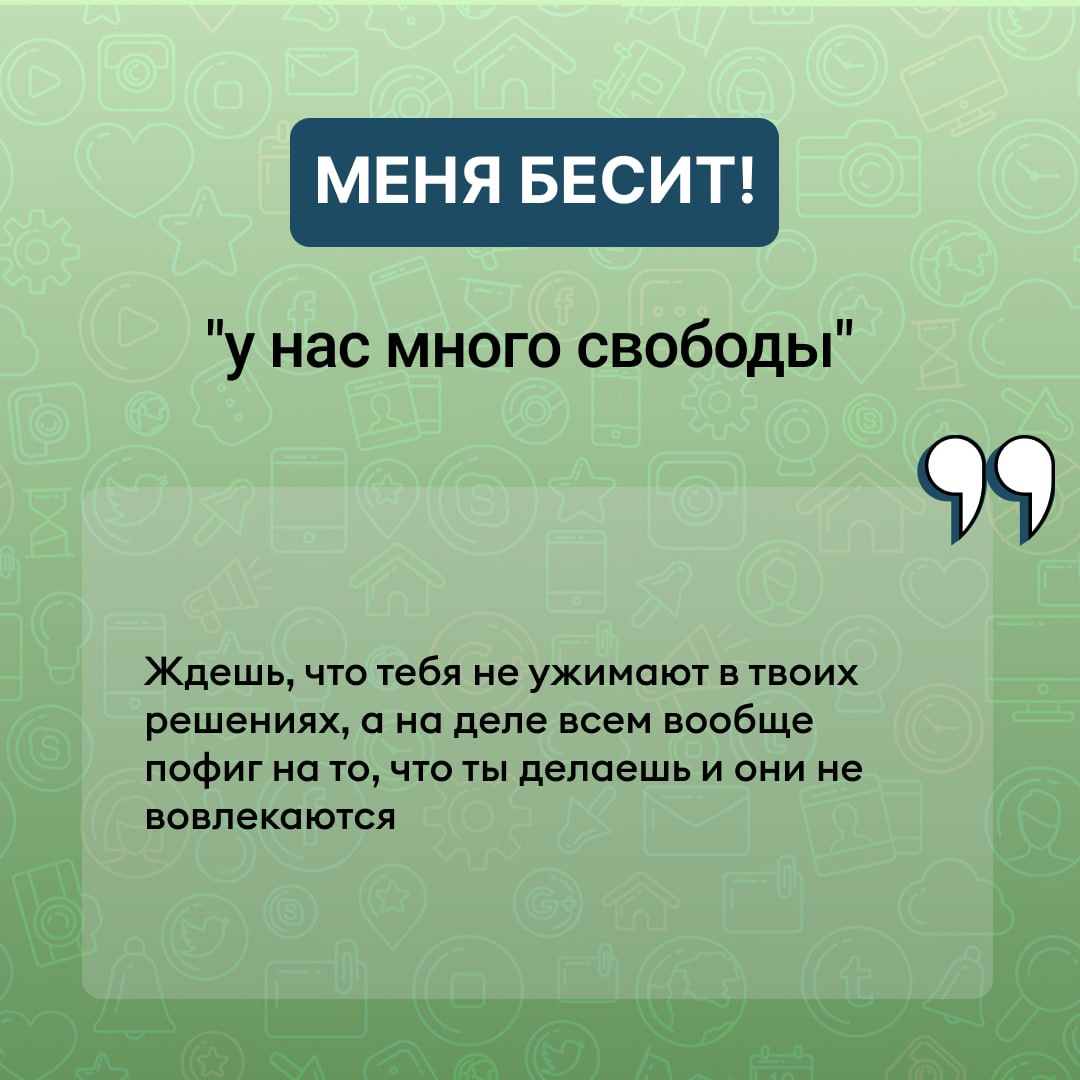 МЕНЯ БЕСИТ!

"у нас много свободы"

Ждешь, что тебя не ужимают в твоих решениях, а на деле всем вообще пофиг на то, что ты делаешь и они не вовлекаются